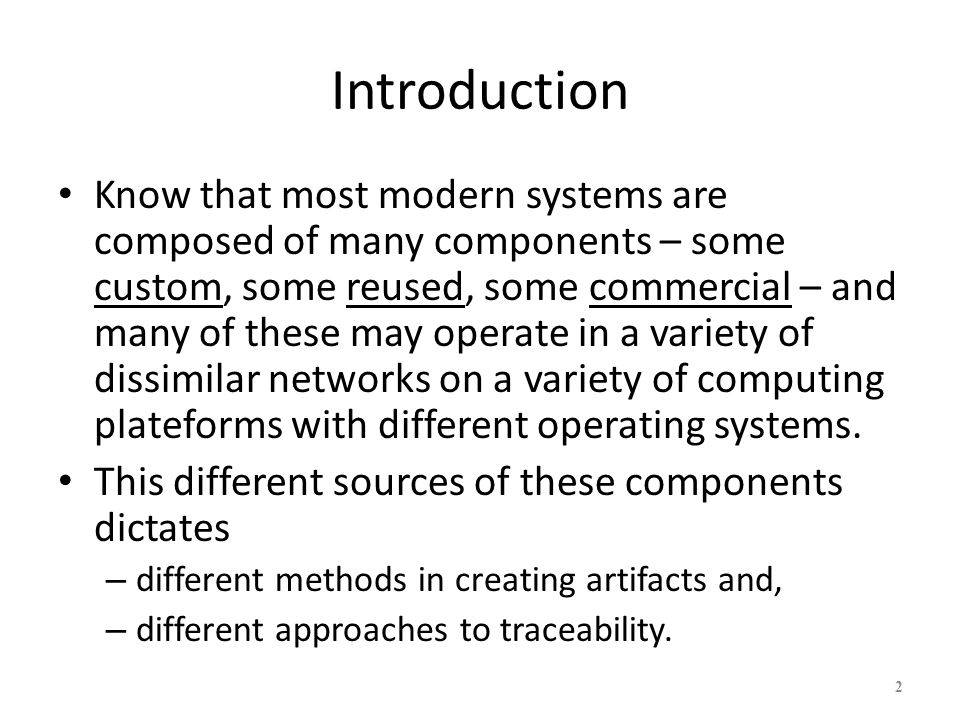 Introduction

• Know that most modern systems are composed of many components – some custom, some reused, some commercial – and many of these may operate in a variety of dissimilar networks on a variety of computing plateforms with different operating systems.

• This different sources of these components dictates
– different methods in creating artifacts and,
– different approaches to traceability.

2